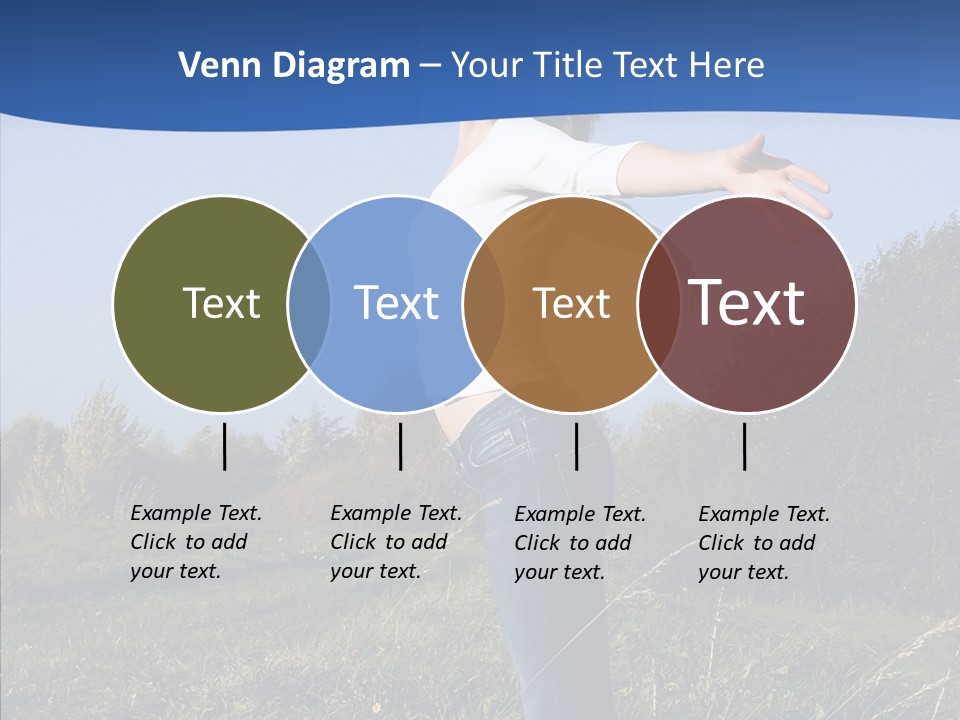 Venn Diagram – Your Title Text Here

Text

Text

Text

Text

Example Text. Click to add your text.

Example Text. Click to add your text.

Example Text. Click to add your text.

Example Text. Click to add your text.